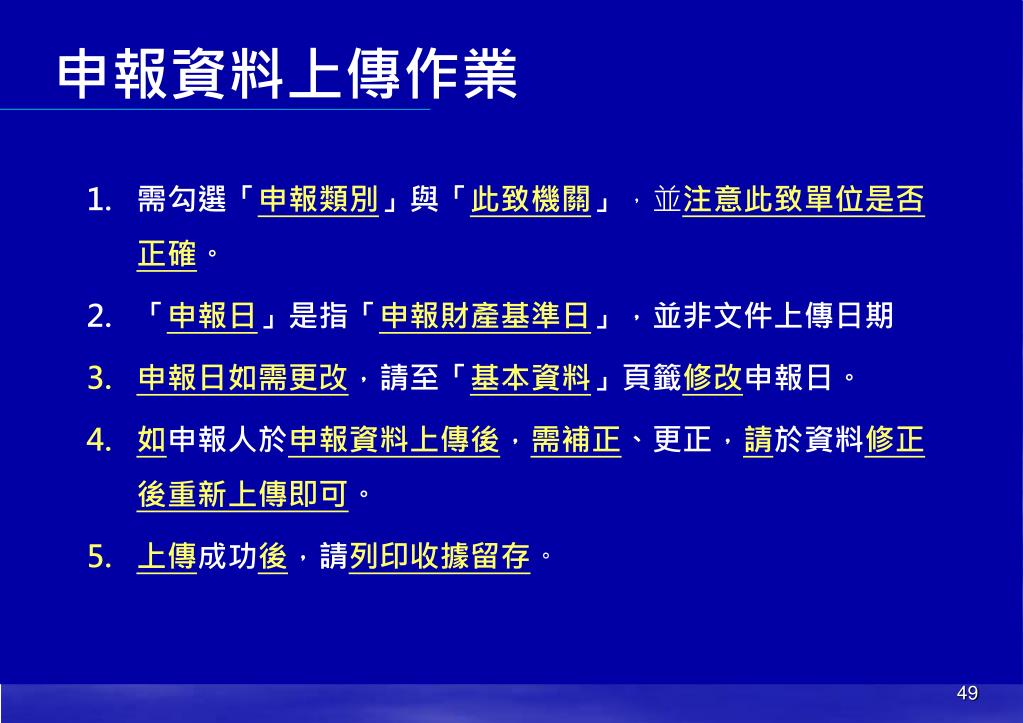 申報資料上傳作業

1. 需勾選「申報類別」與「此致機關」，並注意此致單位是否正確。

2. 「申報日」是指「申報財產基準日」，並非文件上傳日期

3. 申報日如需更改，請至「基本資料」頁籤修改申報日。

4. 如申報人於申報資料上傳後，需補正、更正，請於資料修正後重新上傳即可。

5. 上傳成功後，請列印收據留存。

49